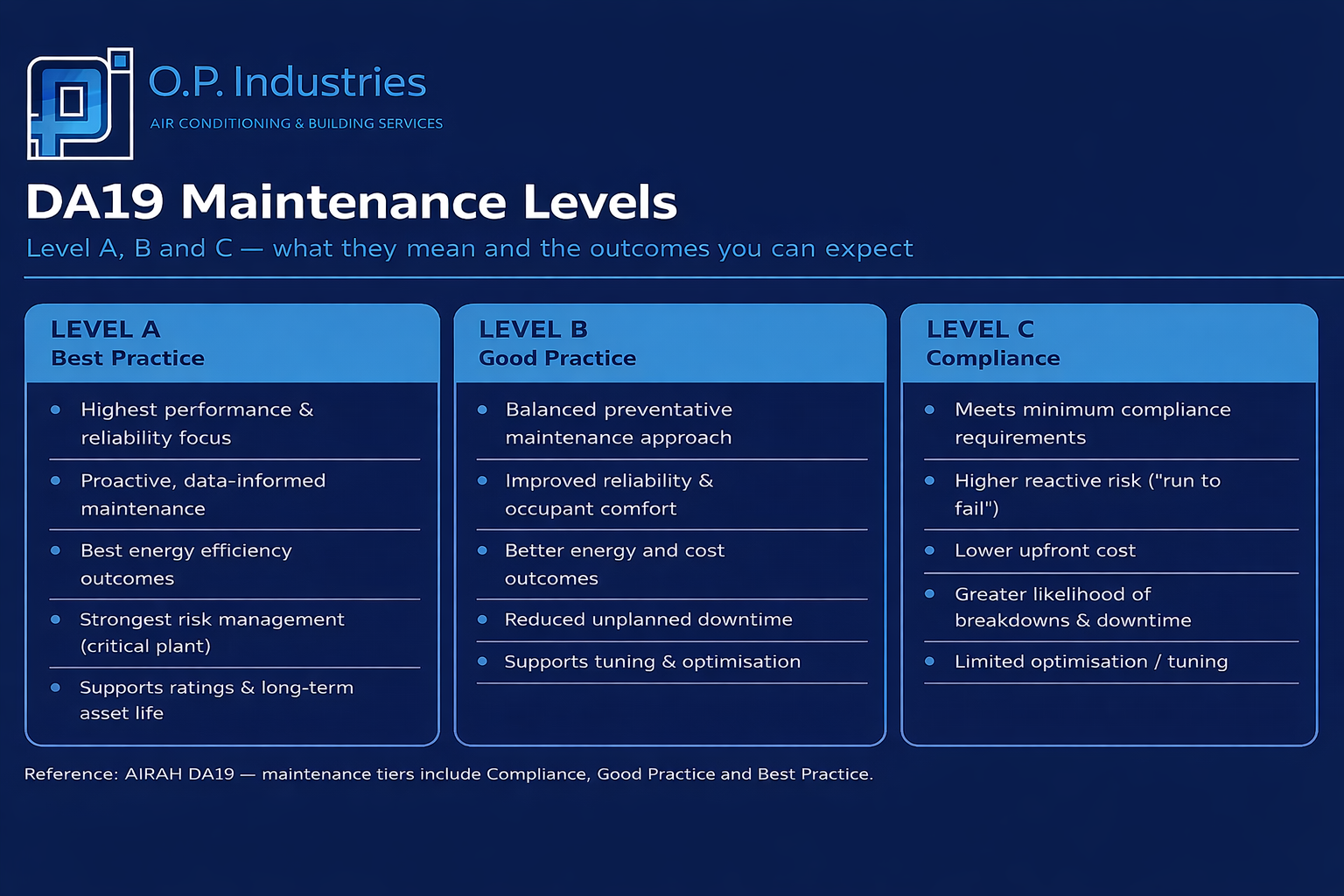 O.P. Industries
AIR CONDITIONING & BUILDING SERVICES

DA19 Maintenance Levels
Level A, B and C — what they mean and the outcomes you can expect

LEVEL A
Best Practice

- Highest performance & reliability focus
- Proactive, data-informed maintenance
- Best energy efficiency outcomes
- Strongest risk management (critical plant)
- Supports ratings & long-term asset life

LEVEL B
Good Practice

- Balanced preventative maintenance approach
- Improved reliability & occupant comfort
- Better energy and cost outcomes
- Reduced unplanned downtime
- Supports tuning & optimisation

LEVEL C
Compliance

- Meets minimum compliance requirements
- Higher reactive risk ("run to fail")
- Lower upfront cost
- Greater likelihood of breakdowns & downtime
- Limited optimisation / tuning

Reference: AIRAH DA19 — maintenance tiers include Compliance, Good Practice and Best Practice.